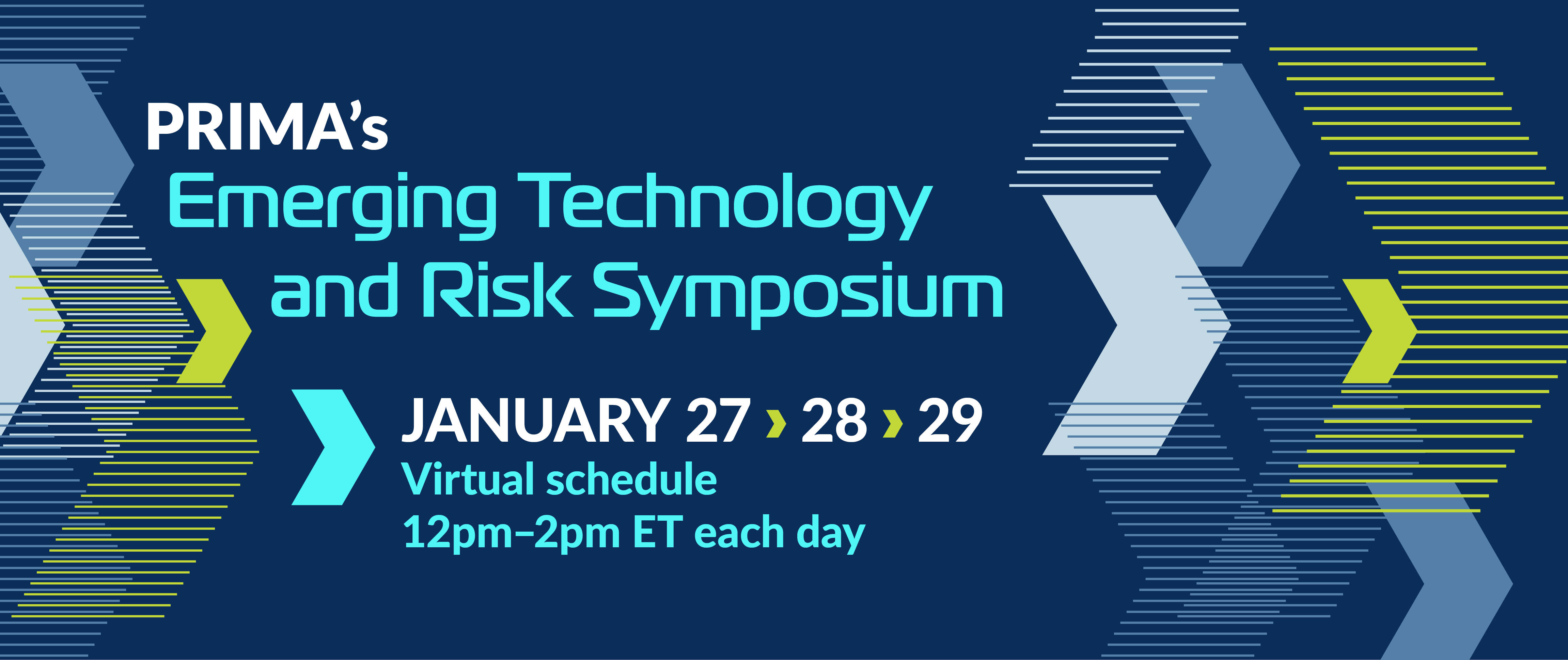 PRIMA's
Emerging Technology and Risk Symposium

JANUARY 27 › 28 › 29
Virtual schedule
12pm–2pm ET each day